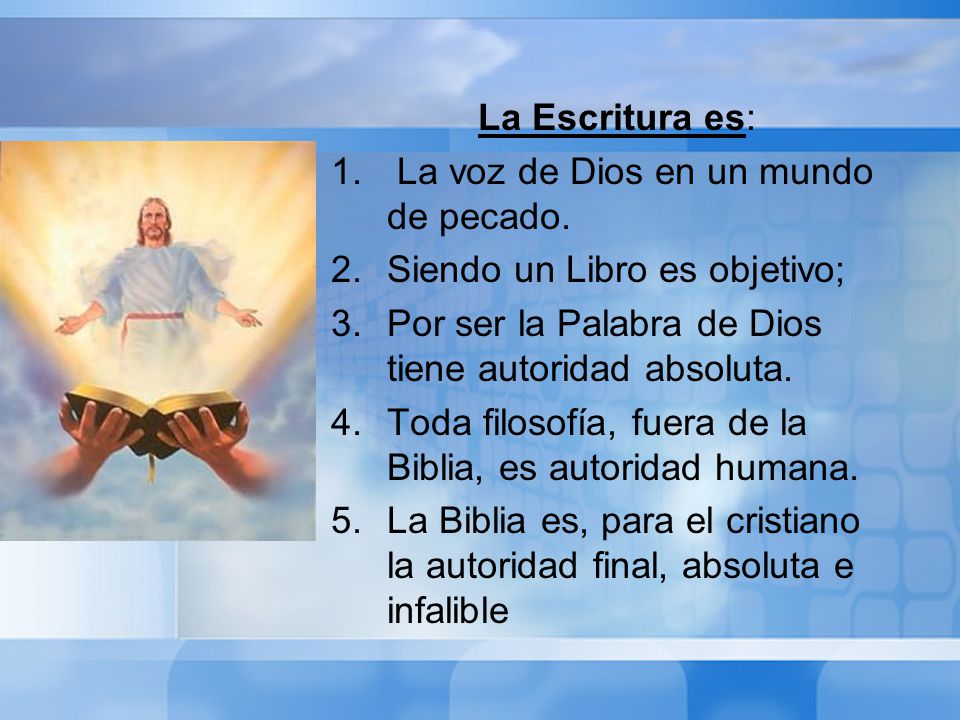 La Escritura es:

1. La voz de Dios en un mundo de pecado.
2. Siendo un Libro es objetivo;
3. Por ser la Palabra de Dios tiene autoridad absoluta.
4. Toda filosofía, fuera de la Biblia, es autoridad humana.
5. La Biblia es, para el cristiano la autoridad final, absoluta e infalible